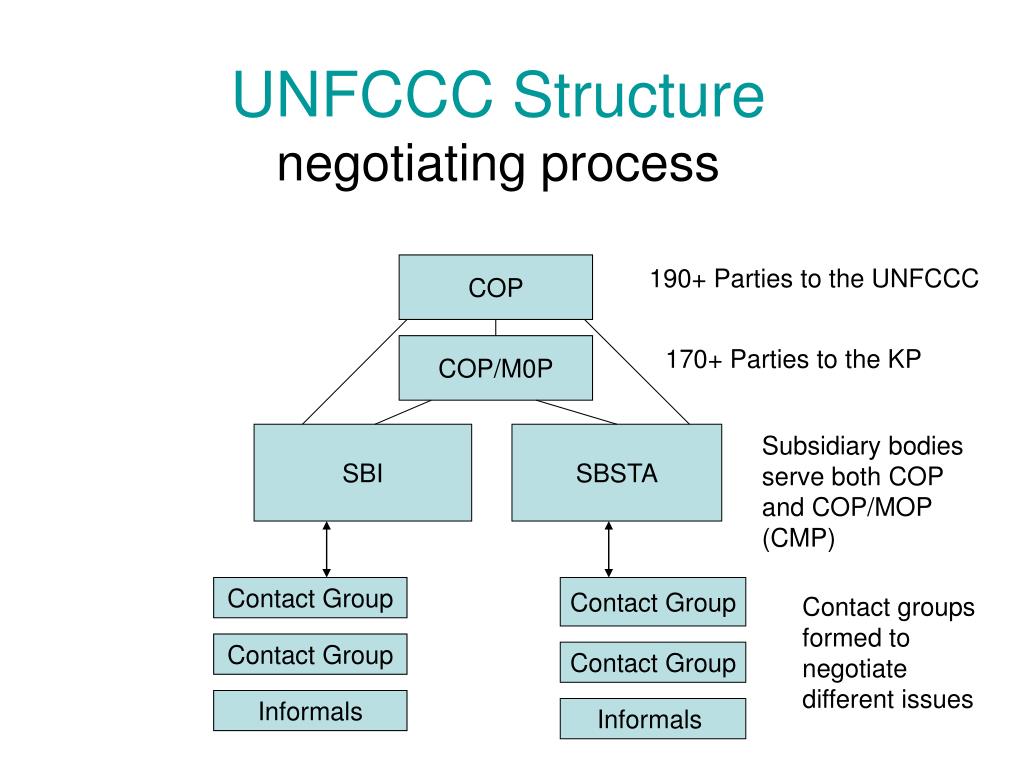 UNFCCC Structure
negotiating process

COP

190+ Parties to the UNFCCC

COP/M0P

170+ Parties to the KP

SBI

SBSTA

Subsidiary bodies serve both COP and COP/MOP (CMP)

Contact Group

Contact Group

Informals

Contact Group

Contact Group

Informals

Contact groups formed to negotiate different issues